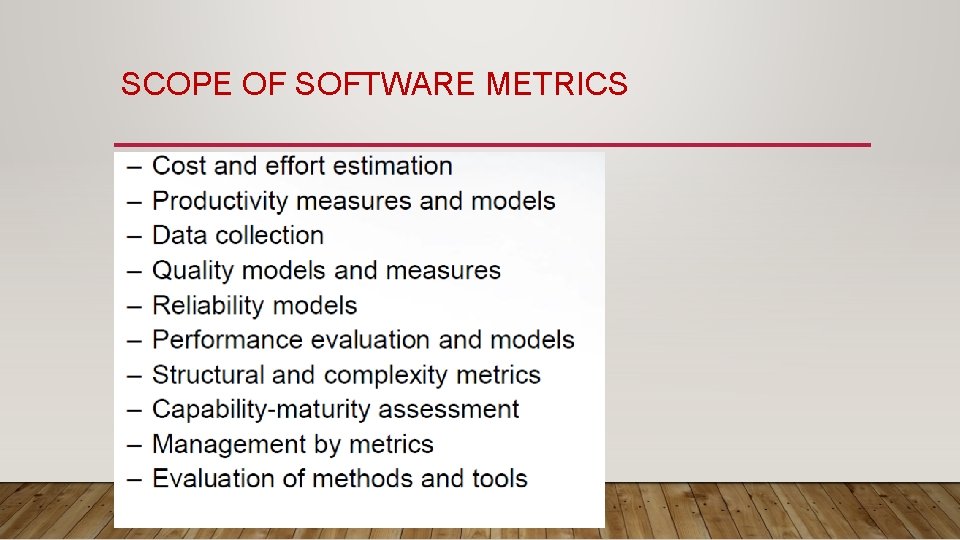 SCOPE OF SOFTWARE METRICS

– Cost and effort estimation
– Productivity measures and models
– Data collection
– Quality models and measures
– Reliability models
– Performance evaluation and models
– Structural and complexity metrics
– Capability-maturity assessment
– Management by metrics
– Evaluation of methods and tools